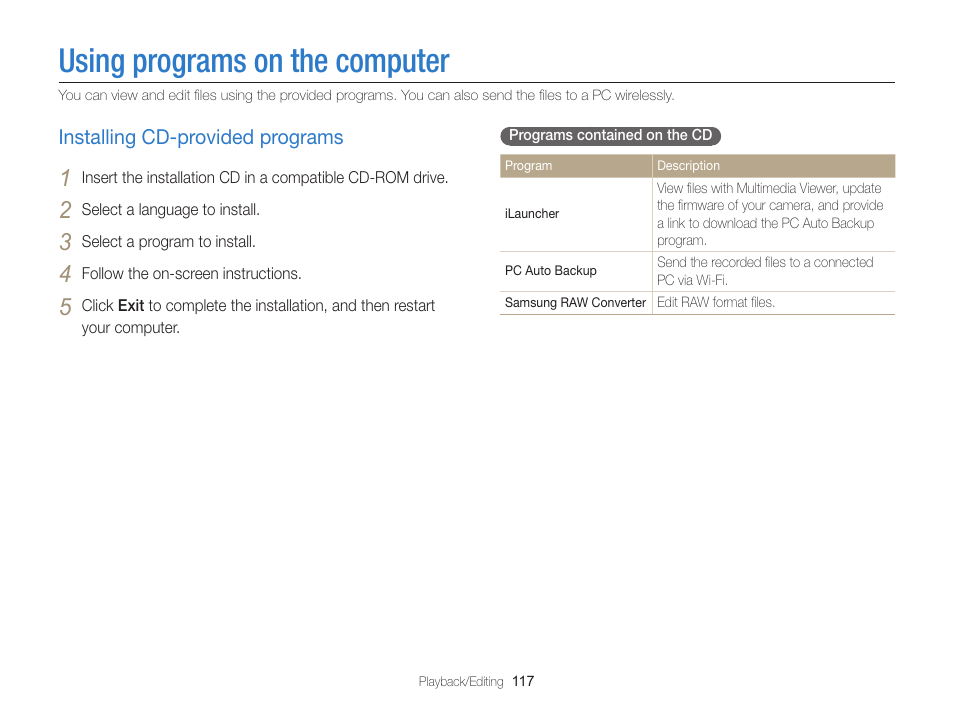 Using programs on the computer

You can view and edit files using the provided programs. You can also send the files to a PC wirelessly.

Installing CD-provided programs

1 Insert the installation CD in a compatible CD-ROM drive.

2 Select a language to install.

3 Select a program to install.

4 Follow the on-screen instructions.

5 Click Exit to complete the installation, and then restart your computer.

Programs contained on the CD

| Program | Description |
|---|---|
| iLauncher | View files with Multimedia Viewer, update the firmware of your camera, and provide a link to download the PC Auto Backup program. |
| PC Auto Backup | Send the recorded files to a connected PC via Wi-Fi. |
| Samsung RAW Converter | Edit RAW format files. |

Playback/Editing 117